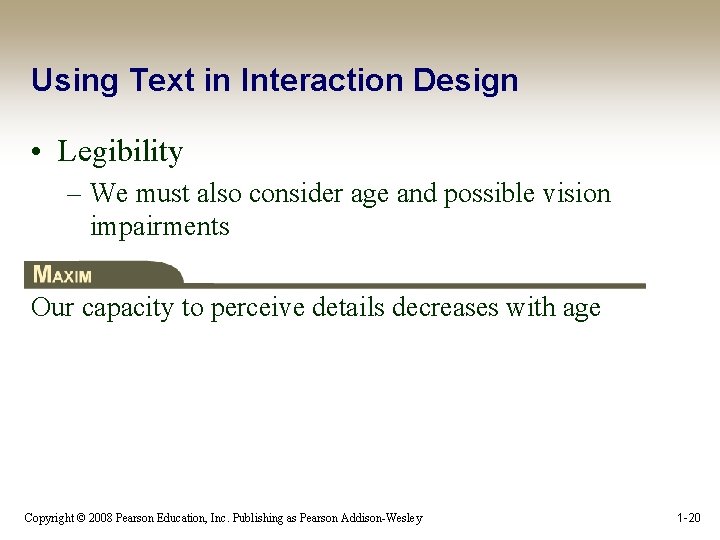 Using Text in Interaction Design

• Legibility
– We must also consider age and possible vision impairments

MAXIM

Our capacity to perceive details decreases with age

Copyright © 2008 Pearson Education, Inc. Publishing as Pearson Addison-Wesley

1-20